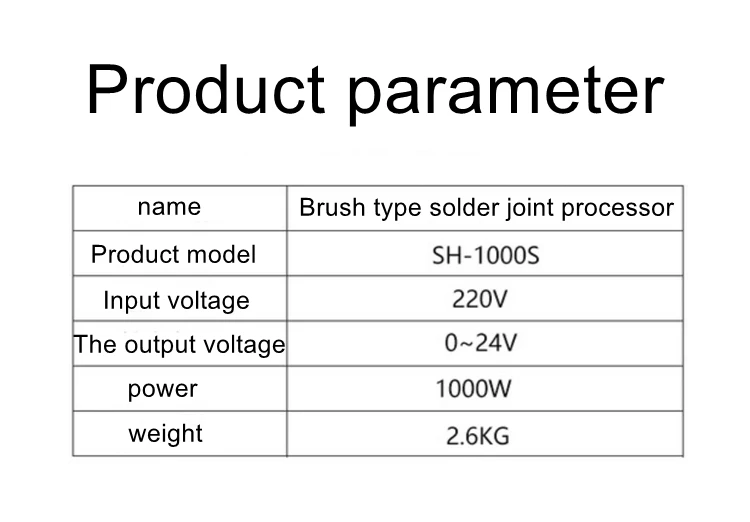 Product parameter

| name | Brush type solder joint processor |
|---|---|
| Product model | SH-1000S |
| Input voltage | 220V |
| The output voltage | 0~24V |
| power | 1000W |
| weight | 2.6KG |